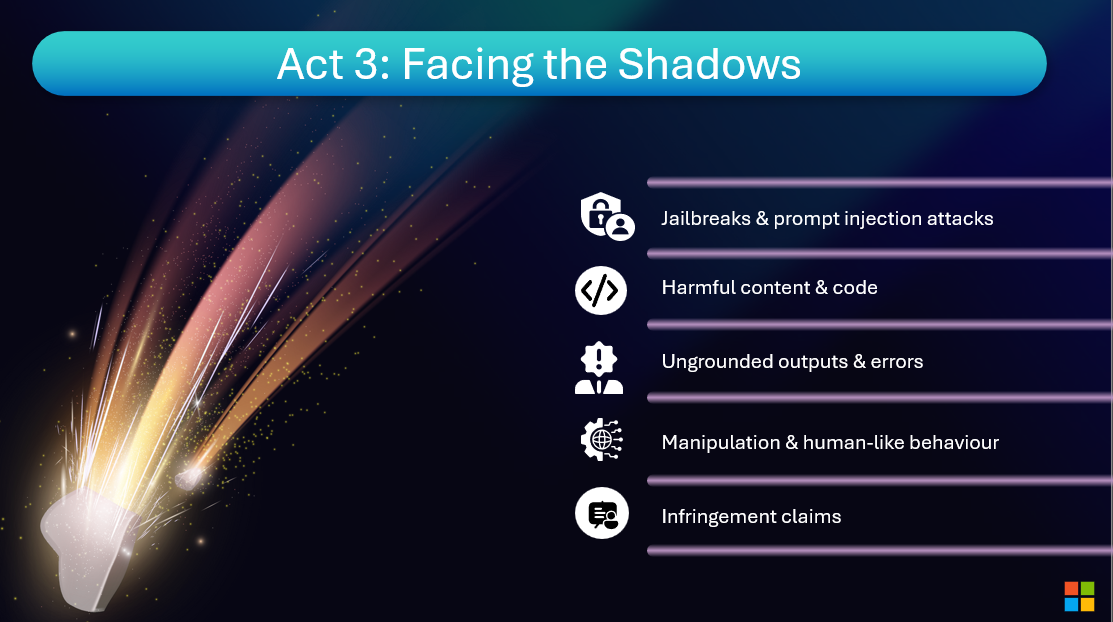 Act 3: Facing the Shadows

Jailbreaks & prompt injection attacks

Harmful content & code

Ungrounded outputs & errors

Manipulation & human-like behaviour

Infringement claims